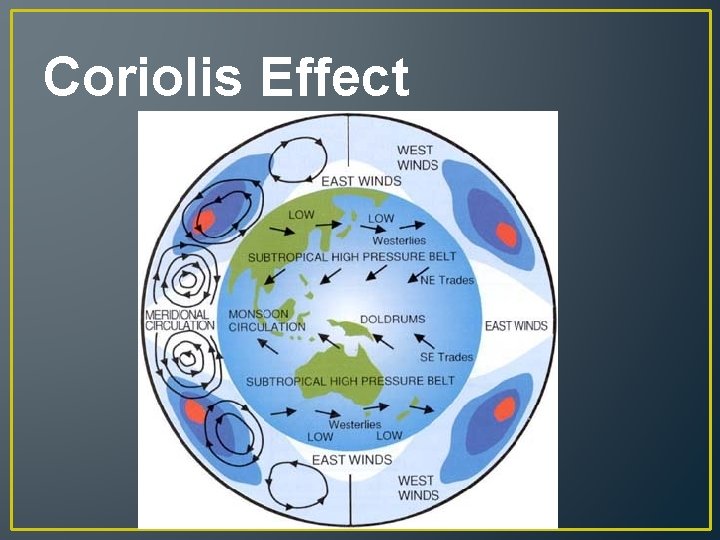 Coriolis Effect

WEST WINDS

EAST WINDS

LOW

LOW

Westerlies

SUBTROPICAL HIGH PRESSURE BELT

NE Trades

MERIDIONAL CIRCULATION

MONSOON CIRCULATION

DOLDRUMS

EAST WINDS

SE Trades

SUBTROPICAL HIGH PRESSURE BELT

Westerlies

LOW

LOW

EAST WINDS

WEST WINDS